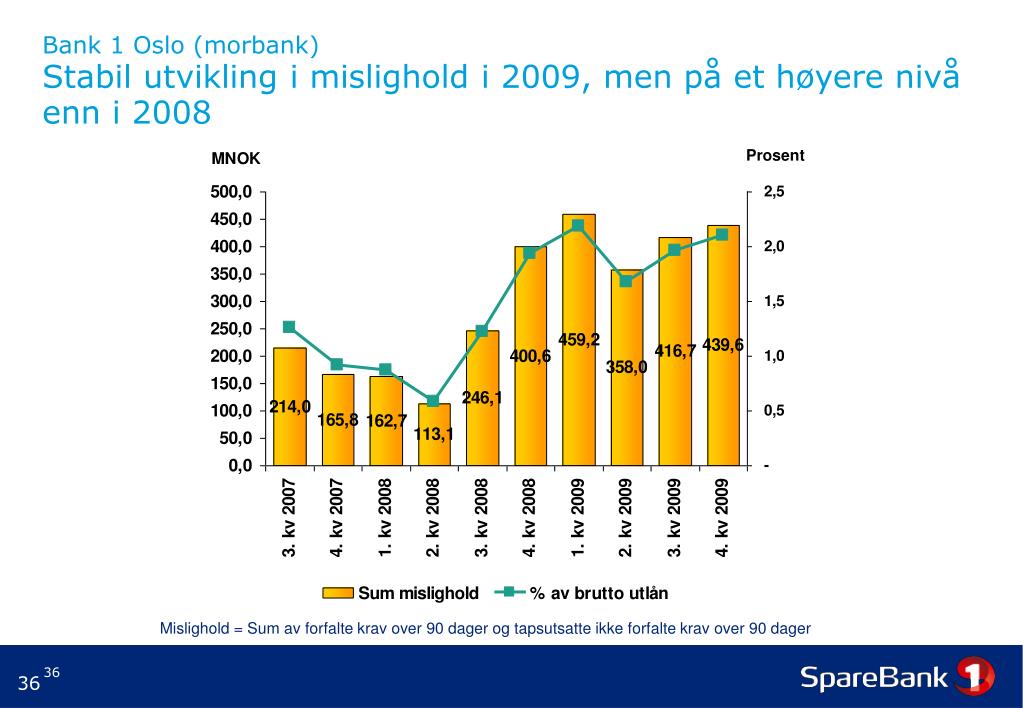 Bank 1 Oslo (morbank)
Stabil utvikling i mislighold i 2009, men på et høyere nivå enn i 2008

MNOK

Prosent

500,0
450,0
400,0
350,0
300,0
250,0
200,0
150,0
100,0
50,0
0,0

2,5
2,0
1,5
1,0
0,5
-

214,0
165,8
162,7
113,1
246,1
400,6
459,2
358,0
416,7
439,6

3. kv 2007
4. kv 2007
1. kv 2008
2. kv 2008
3. kv 2008
4. kv 2008
1. kv 2009
2. kv 2009
3. kv 2009
4. kv 2009

Sum mislighold
% av brutto utlån

Mislighold = Sum av forfalte krav over 90 dager og tapsutsatte ikke forfalte krav over 90 dager

36 36

SpareBank 1